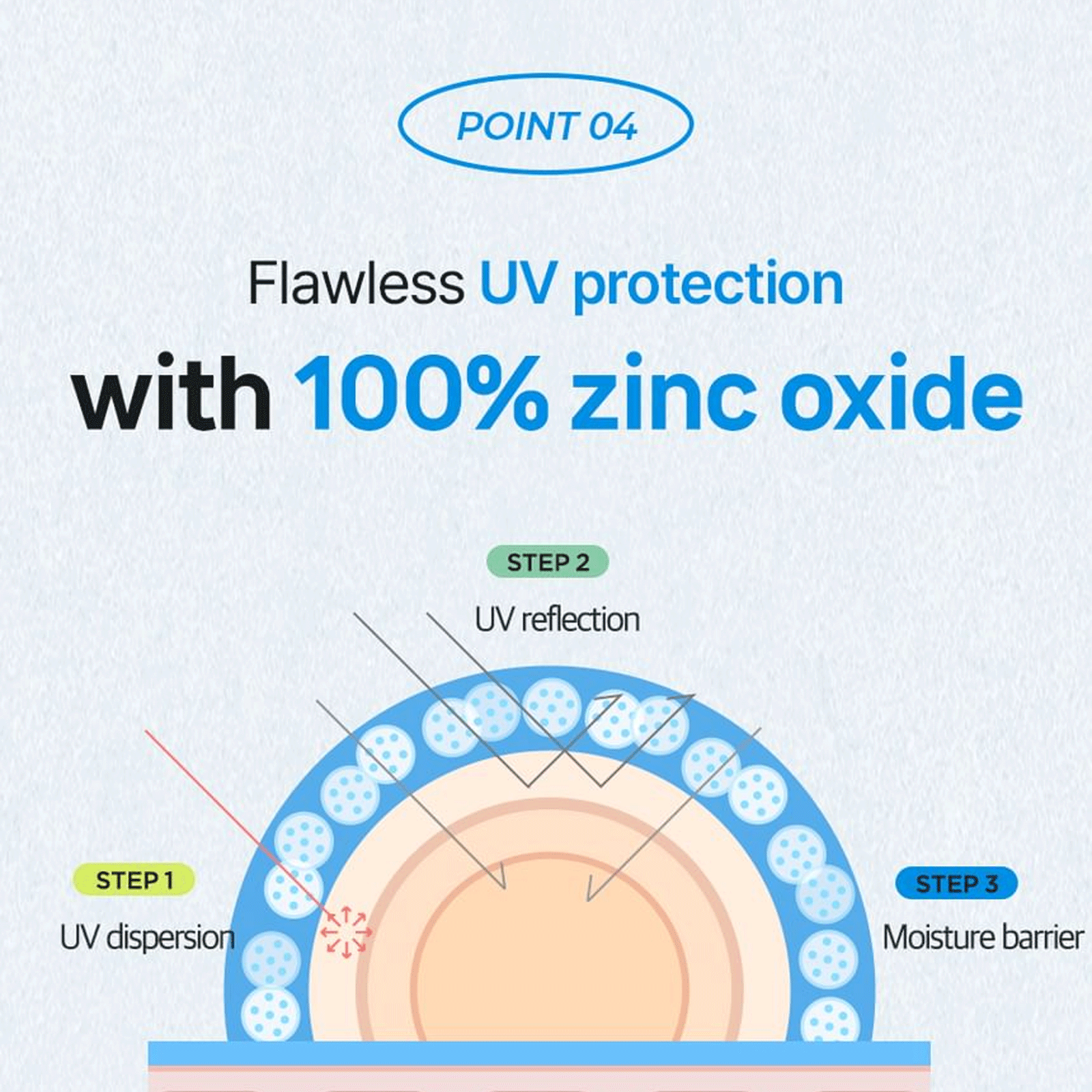 POINT 04

Flawless UV protection
with 100% zinc oxide

STEP 2
UV reflection

STEP 1
UV dispersion

STEP 3
Moisture barrier